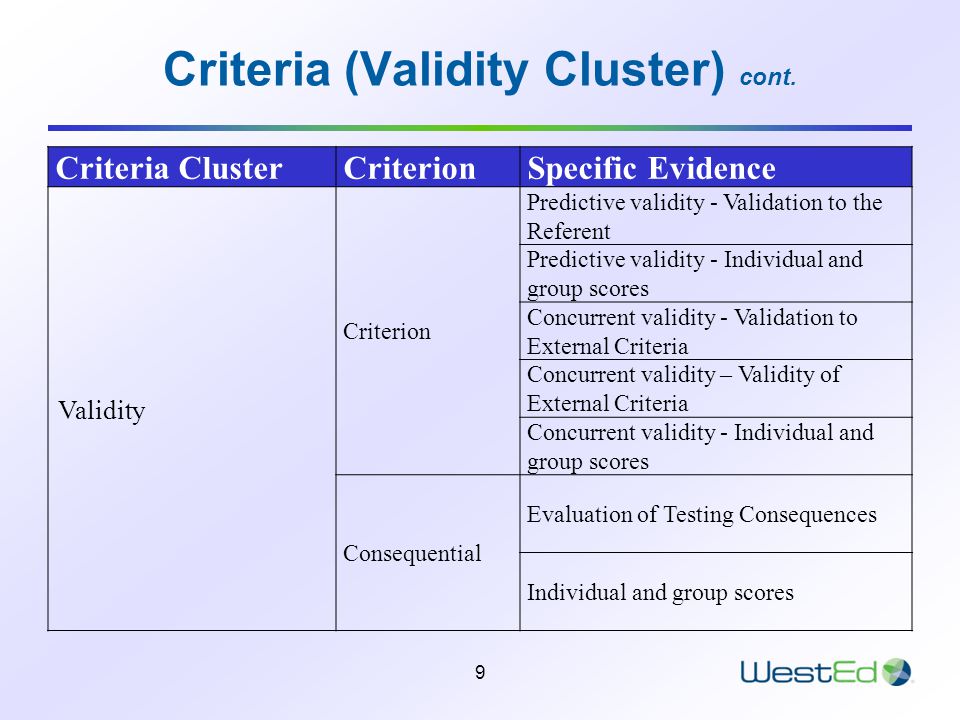 Criteria (Validity Cluster) cont.

| Criteria Cluster | Criterion | Specific Evidence |
|---|---|---|
| Validity | Criterion | Predictive validity - Validation to the Referent |
| | | Predictive validity - Individual and group scores |
| | | Concurrent validity - Validation to External Criteria |
| | | Concurrent validity – Validity of External Criteria |
| | | Concurrent validity - Individual and group scores |
| | Consequential | Evaluation of Testing Consequences |
| | | Individual and group scores |

9

WestEd